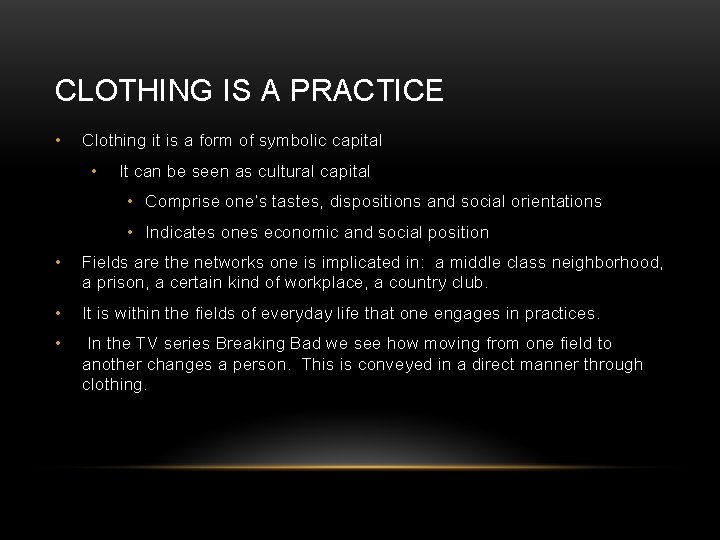 CLOTHING IS A PRACTICE

• Clothing it is a form of symbolic capital
  • It can be seen as cultural capital
    • Comprise one's tastes, dispositions and social orientations
    • Indicates ones economic and social position
• Fields are the networks one is implicated in: a middle class neighborhood, a prison, a certain kind of workplace, a country club.
• It is within the fields of everyday life that one engages in practices.
• In the TV series Breaking Bad we see how moving from one field to another changes a person. This is conveyed in a direct manner through clothing.